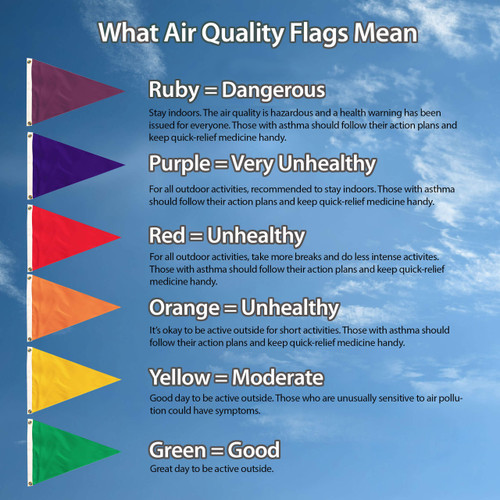 What Air Quality Flags Mean

Ruby = Dangerous

Stay indoors. The air quality is hazardous and a health warning has been issued for everyone. Those with asthma should follow their action plans and keep quick-relief medicine handy.

Purple = Very Unhealthy

For all outdoor activities, recommended to stay indoors. Those with asthma should follow their action plans and keep quick-relief medicine handy.

Red = Unhealthy

For all outdoor activities, take more breaks and do less intense activites. Those with asthma should follow their action plans and keep quick-relief medicine handy.

Orange = Unhealthy

It's okay to be active outside for short activities. Those with asthma should follow their action plans and keep quick-relief medicine handy.

Yellow = Moderate

Good day to be active outside. Those who are unusually sensitive to air pollution could have symptoms.

Green = Good

Great day to be active outside.